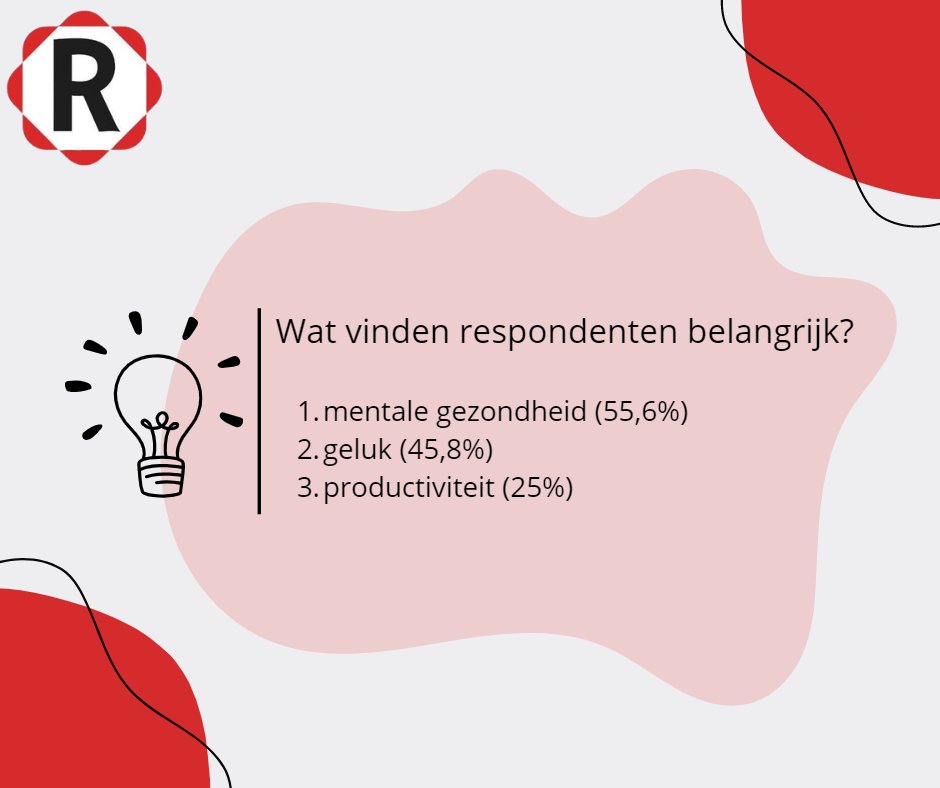 R

Wat vinden respondenten belangrijk?

1. mentale gezondheid (55,6%)
2. geluk (45,8%)
3. productiviteit (25%)